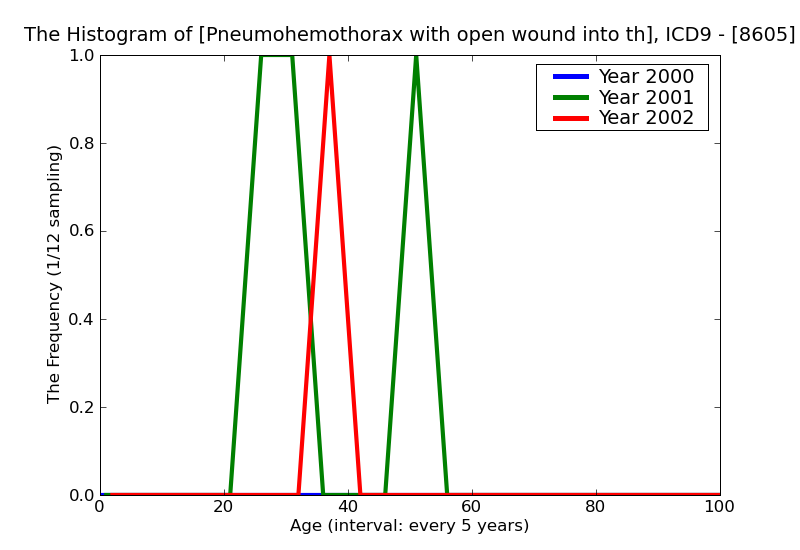 The Histogram of [Pneumohemothorax with open wound into th], ICD9 - [8605]

Year 2000
Year 2001
Year 2002

The Frequency (1/12 sampling)

1.0
0.8
0.6
0.4
0.2
0.0

0
20
40
60
80
100

Age (interval: every 5 years)